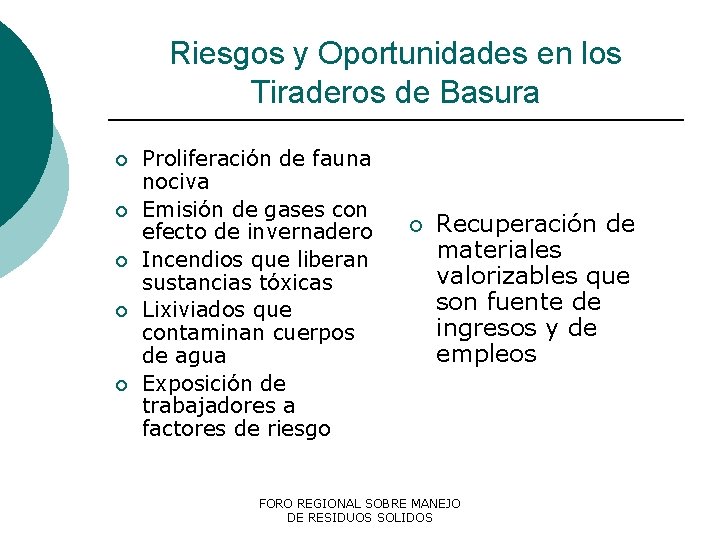 Riesgos y Oportunidades en los Tiraderos de Basura

- Proliferación de fauna nociva
- Emisión de gases con efecto de invernadero
- Incendios que liberan sustancias tóxicas
- Lixiviados que contaminan cuerpos de agua
- Exposición de trabajadores a factores de riesgo

- Recuperación de materiales valorizables que son fuente de ingresos y de empleos

FORO REGIONAL SOBRE MANEJO DE RESIDUOS SOLIDOS